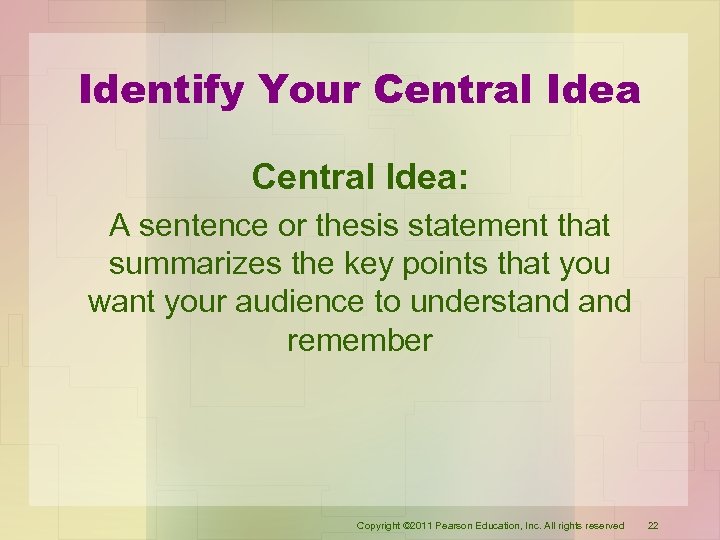 Identify Your Central Idea

Central Idea:

A sentence or thesis statement that summarizes the key points that you want your audience to understand and remember

Copyright ©2011 Pearson Education, Inc. All rights reserved 22